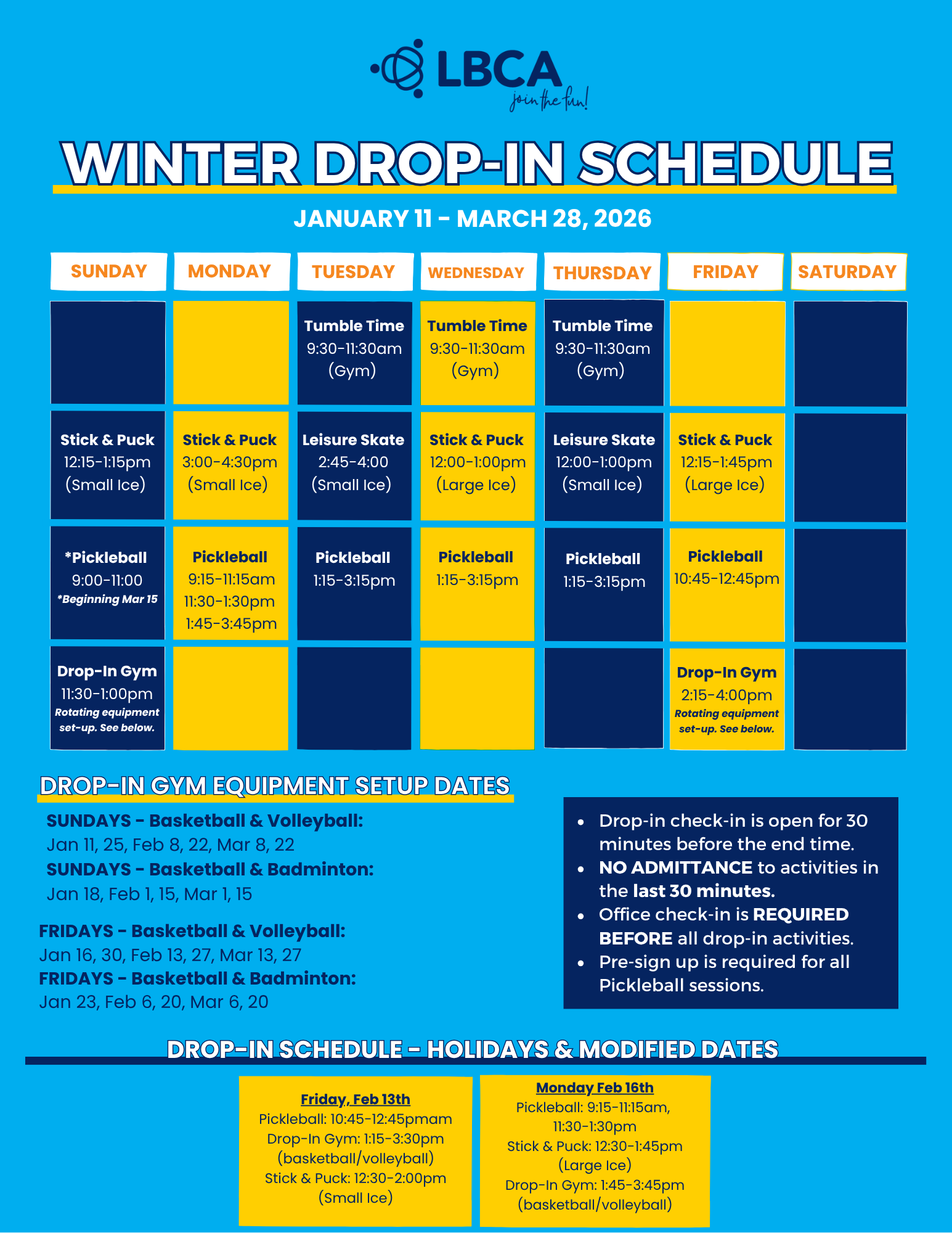 LBCA
join the fun!

WINTER DROP-IN SCHEDULE

JANUARY 11 - MARCH 28, 2026

| SUNDAY | MONDAY | TUESDAY | WEDNESDAY | THURSDAY | FRIDAY | SATURDAY |
|---|---|---|---|---|---|---|
| | | Tumble Time 9:30-11:30am (Gym) | Tumble Time 9:30-11:30am (Gym) | Tumble Time 9:30-11:30am (Gym) | | |
| Stick & Puck 12:15-1:15pm (Small Ice) | Stick & Puck 3:00-4:30pm (Small Ice) | Leisure Skate 2:45-4:00 (Small Ice) | Stick & Puck 12:00-1:00pm (Large Ice) | Leisure Skate 12:00-1:00pm (Small Ice) | Stick & Puck 12:15-1:45pm (Large Ice) | |
| *Pickleball 9:00-11:00 *Beginning Mar 15 | Pickleball 9:15-11:15am 11:30-1:30pm 1:45-3:45pm | Pickleball 1:15-3:15pm | Pickleball 1:15-3:15pm | Pickleball 1:15-3:15pm | Pickleball 10:45-12:45pm | |
| Drop-In Gym 11:30-1:00pm Rotating equipment set-up. See below. | | | | | Drop-In Gym 2:15-4:00pm Rotating equipment set-up. See below. | |

DROP-IN GYM EQUIPMENT SETUP DATES

SUNDAYS - Basketball & Volleyball:
Jan 11, 25, Feb 8, 22, Mar 8, 22
SUNDAYS - Basketball & Badminton:
Jan 18, Feb 1, 15, Mar 1, 15

FRIDAYS - Basketball & Volleyball:
Jan 16, 30, Feb 13, 27, Mar 13, 27
FRIDAYS - Basketball & Badminton:
Jan 23, Feb 6, 20, Mar 6, 20

• Drop-in check-in is open for 30 minutes before the end time.
• NO ADMITTANCE to activities in the last 30 minutes.
• Office check-in is REQUIRED BEFORE all drop-in activities.
• Pre-sign up is required for all Pickleball sessions.

DROP-IN SCHEDULE - HOLIDAYS & MODIFIED DATES

Friday, Feb 13th
Pickleball: 10:45-12:45pmam
Drop-In Gym: 1:15-3:30pm (basketball/volleyball)
Stick & Puck: 12:30-2:00pm (Small Ice)

Monday Feb 16th
Pickleball: 9:15-11:15am, 11:30-1:30pm
Stick & Puck: 12:30-1:45pm (Large Ice)
Drop-In Gym: 1:45-3:45pm (basketball/volleyball)